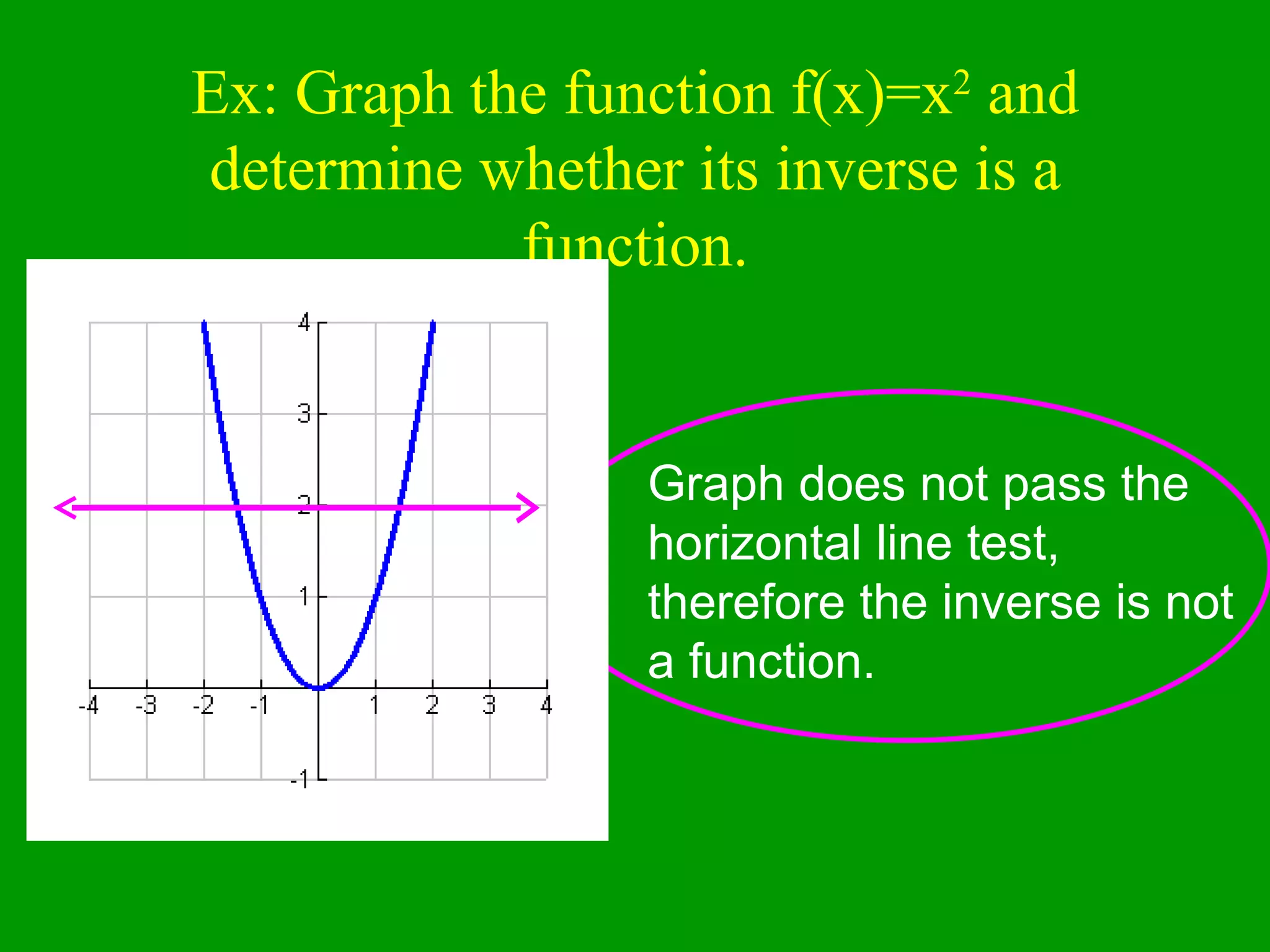 Ex: Graph the function $f(x)=x^2$ and determine whether its inverse is a function.

4
3
2
1
-1
-4 -3 -2 -1 1 2 3 4

Graph does not pass the horizontal line test, therefore the inverse is not a function.